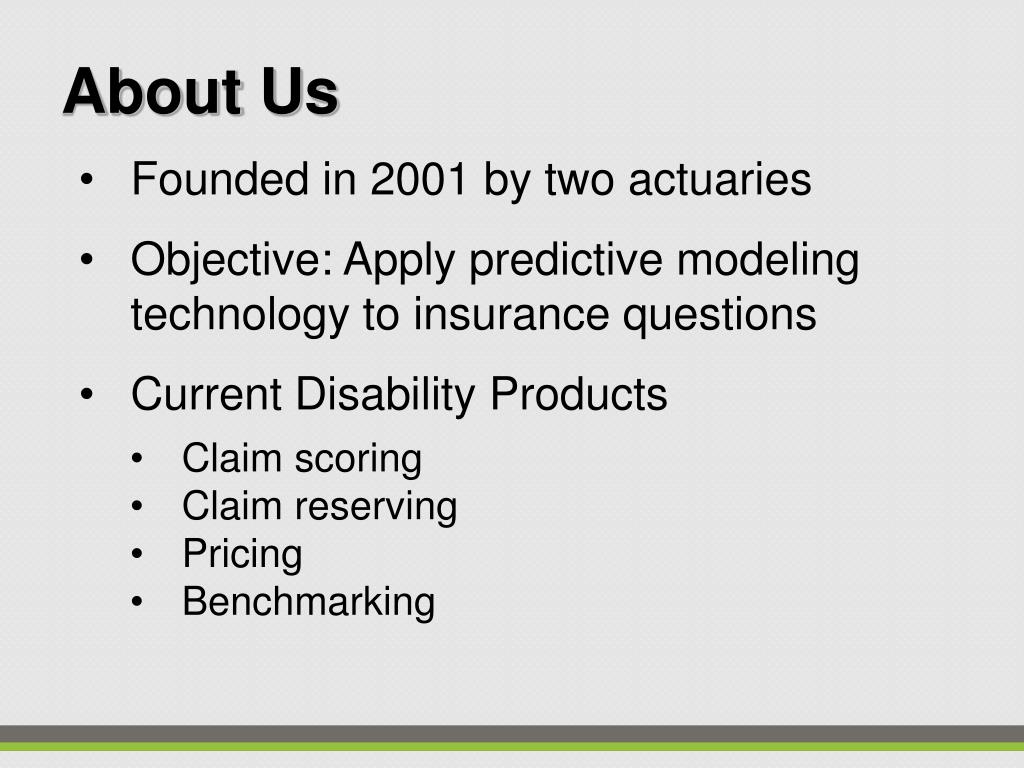 About Us

• Founded in 2001 by two actuaries

• Objective: Apply predictive modeling technology to insurance questions

• Current Disability Products
  • Claim scoring
  • Claim reserving
  • Pricing
  • Benchmarking